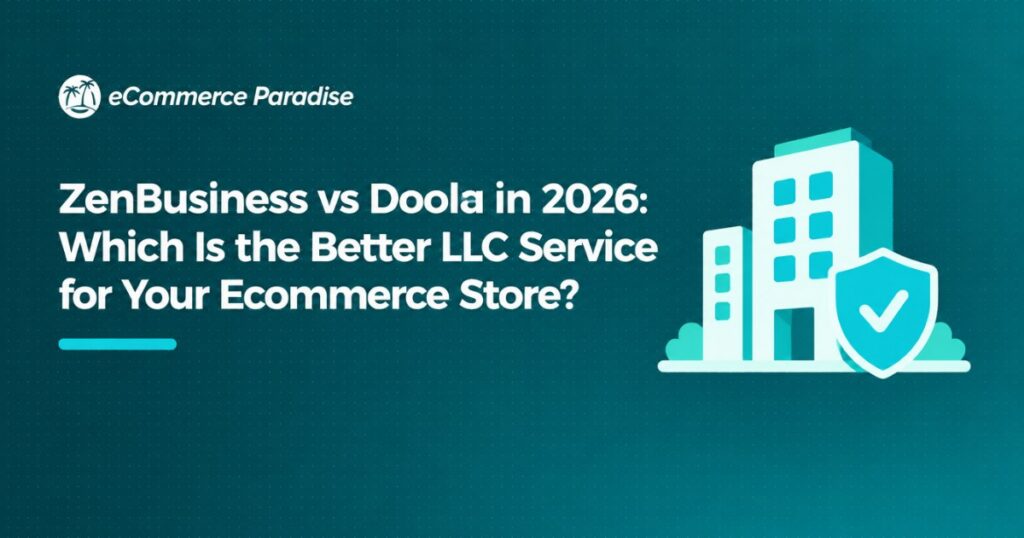 eCommerce Paradise

ZenBusiness vs Doola in 2026: Which Is the Better LLC Service for Your Ecommerce Store?